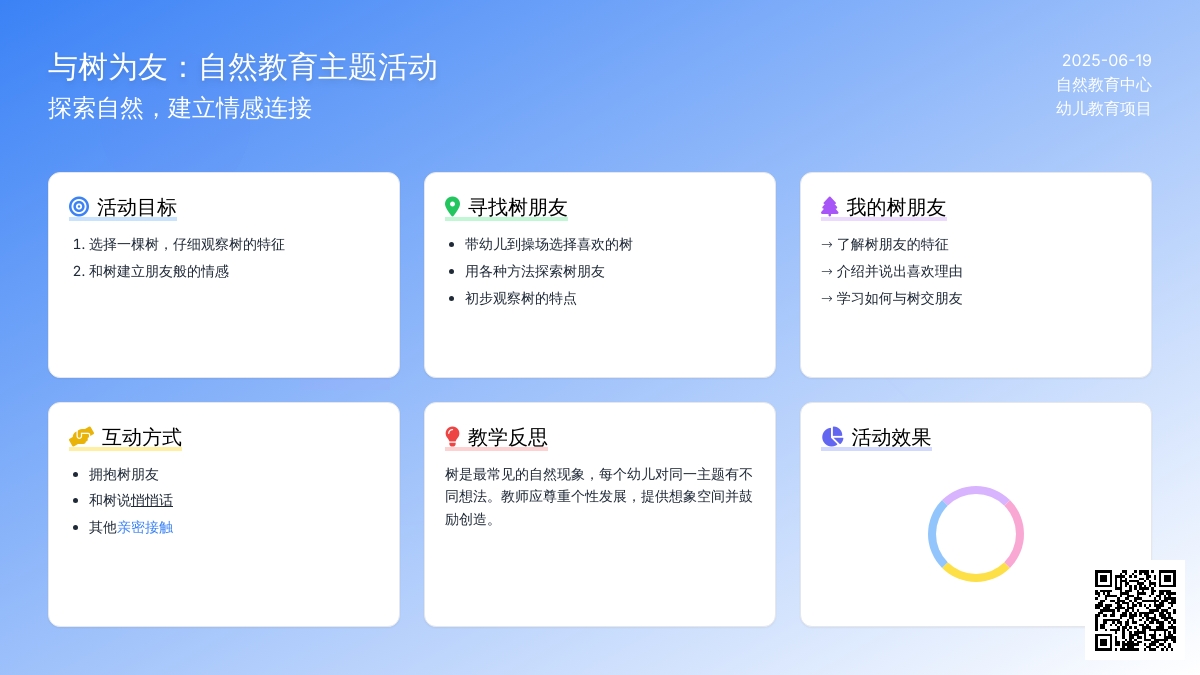 与树为友：自然教育主题活动
探索自然，建立情感连接

2025-06-19
自然教育中心
幼儿教育项目

活动目标
1. 选择一棵树，仔细观察树的特征
2. 和树建立朋友般的情感

寻找树朋友
• 带幼儿到操场选择喜欢的树
• 用各种方法探索树朋友
• 初步观察树的特点

我的树朋友
→ 了解树朋友的特征
→ 介绍并说出喜欢理由
→ 学习如何与树交朋友

互动方式
• 拥抱树朋友
• 和树说悄悄话
• 其他亲密接触

教学反思
树是最常见的自然现象，每个幼儿对同一主题有不同想法。教师应尊重个性发展，提供想象空间并鼓励创造。

活动效果